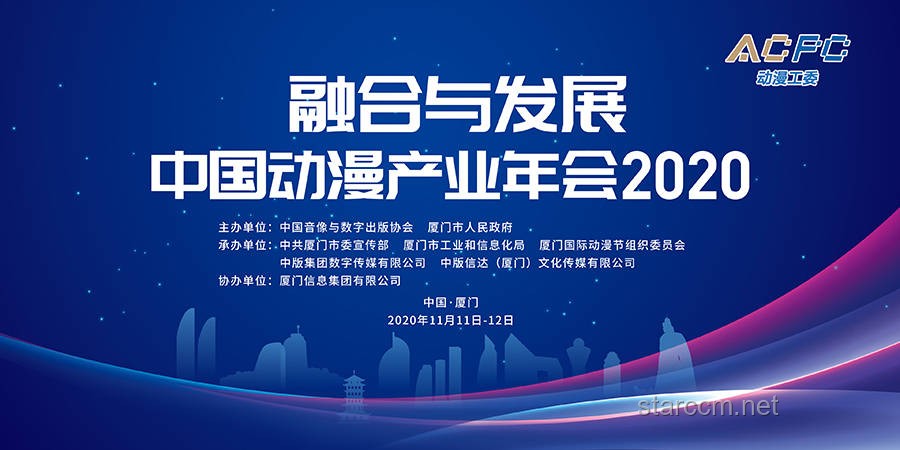 ACFC
动漫工委

融合与发展
中国动漫产业年会2020

主办单位：中国音像与数字出版协会　厦门市人民政府
承办单位：中共厦门市委宣传部　厦门市工业和信息化局　厦门国际动漫节组织委员会
中版集团数字传媒有限公司　中版信达（厦门）文化传媒有限公司
协办单位：厦门信息集团有限公司

中国·厦门
2020年11月11日-12日

starccm.net